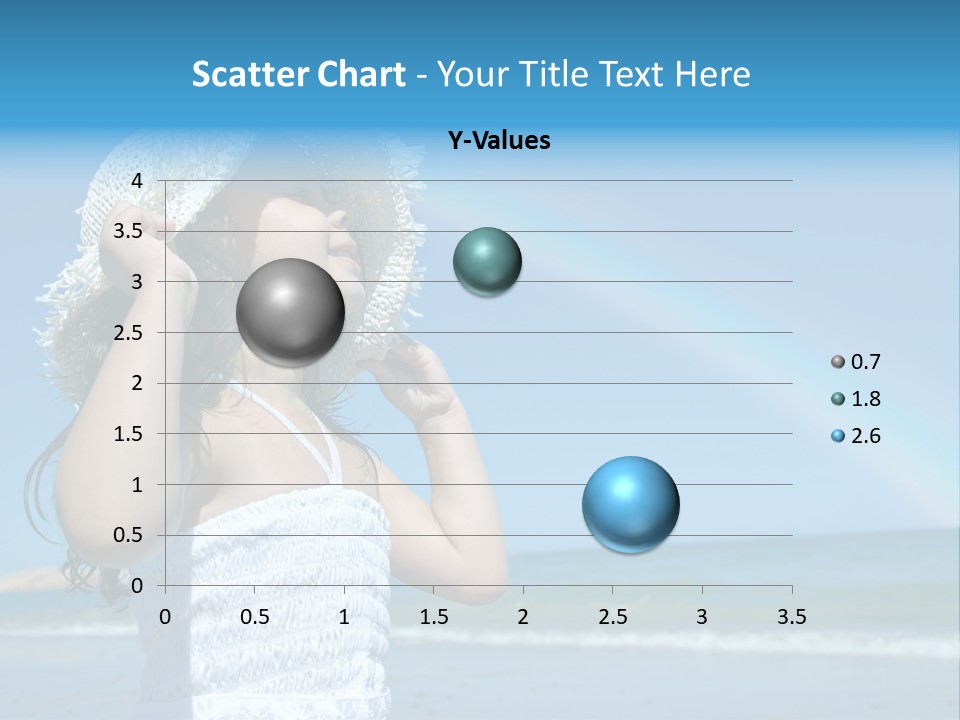 Scatter Chart - Your Title Text Here

Y-Values

4
3.5
3
2.5
2
1.5
1
0.5
0

0 0.5 1 1.5 2 2.5 3 3.5

0.7
1.8
2.6